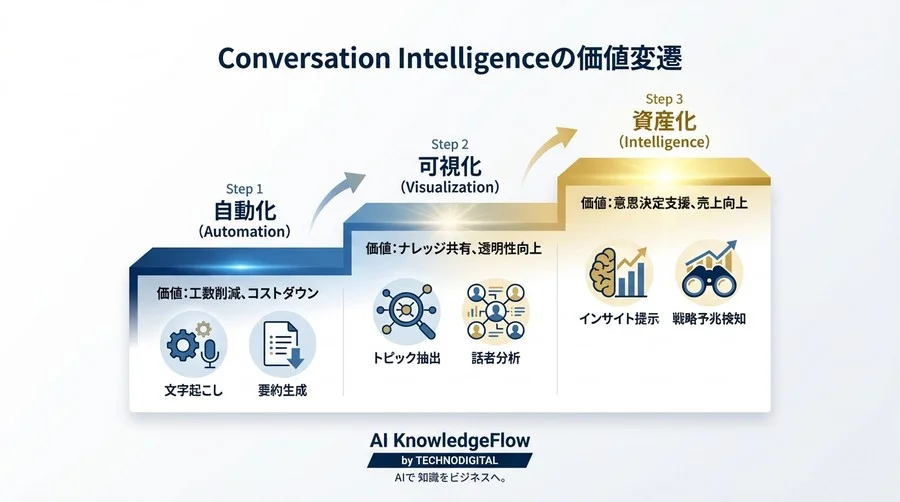 Conversation Intelligenceの価値変遷

Step 1
自動化
(Automation)

価値：工数削減、コストダウン

文字起こし

要約生成

Step 2
可視化
(Visualization)

価値：ナレッジ共有、透明性向上

トピック抽出

話者分析

Step 3
資産化
(Intelligence)

価値：意思決定支援、売上向上

インサイト提示

戦略予兆検知

AI KnowledgeFlow
by TECHNODIGITAL
AIで 知識をビジネスへ。